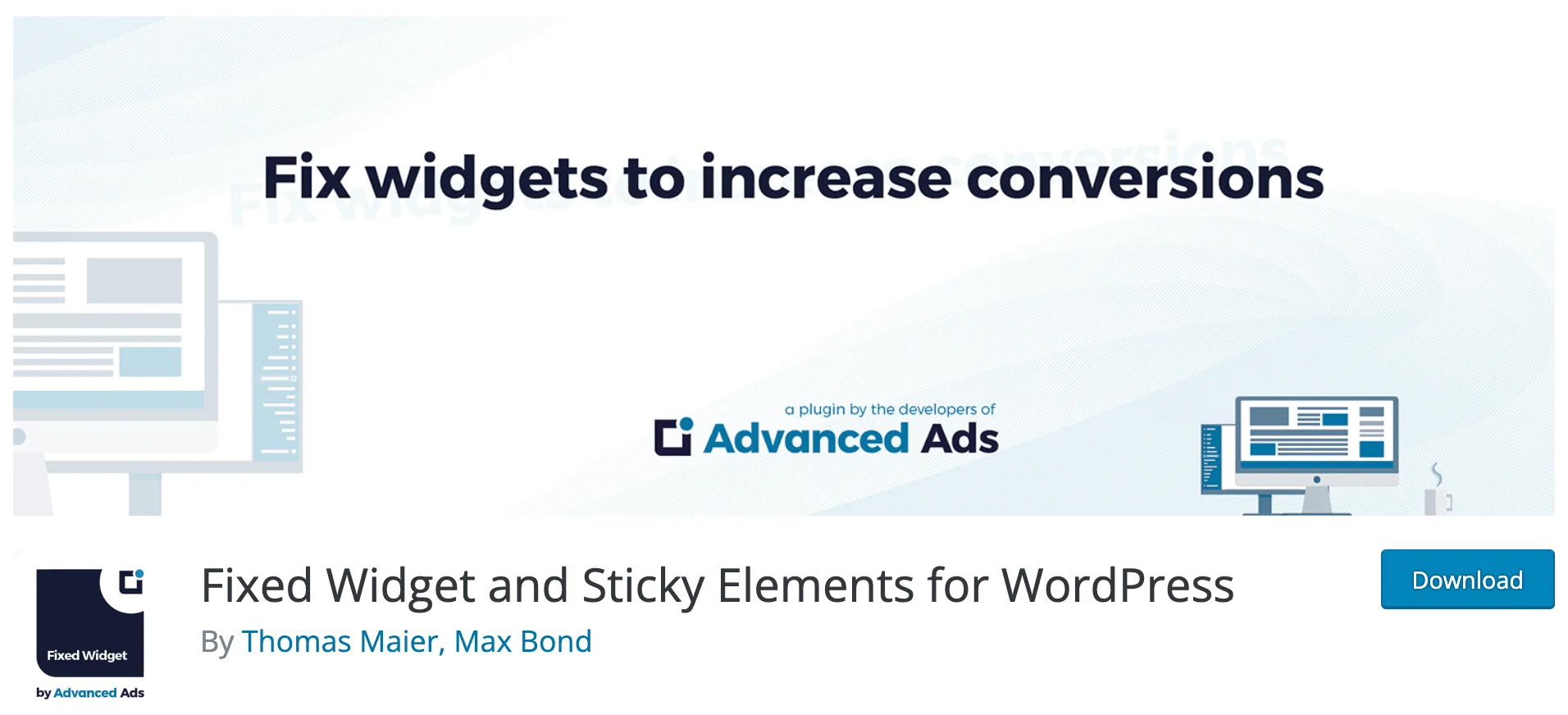 Fix widgets to increase conversions

a plugin by the developers of
Advanced Ads

Fixed Widget
by Advanced Ads

Fixed Widget and Sticky Elements for WordPress

By Thomas Maier, Max Bond

Download